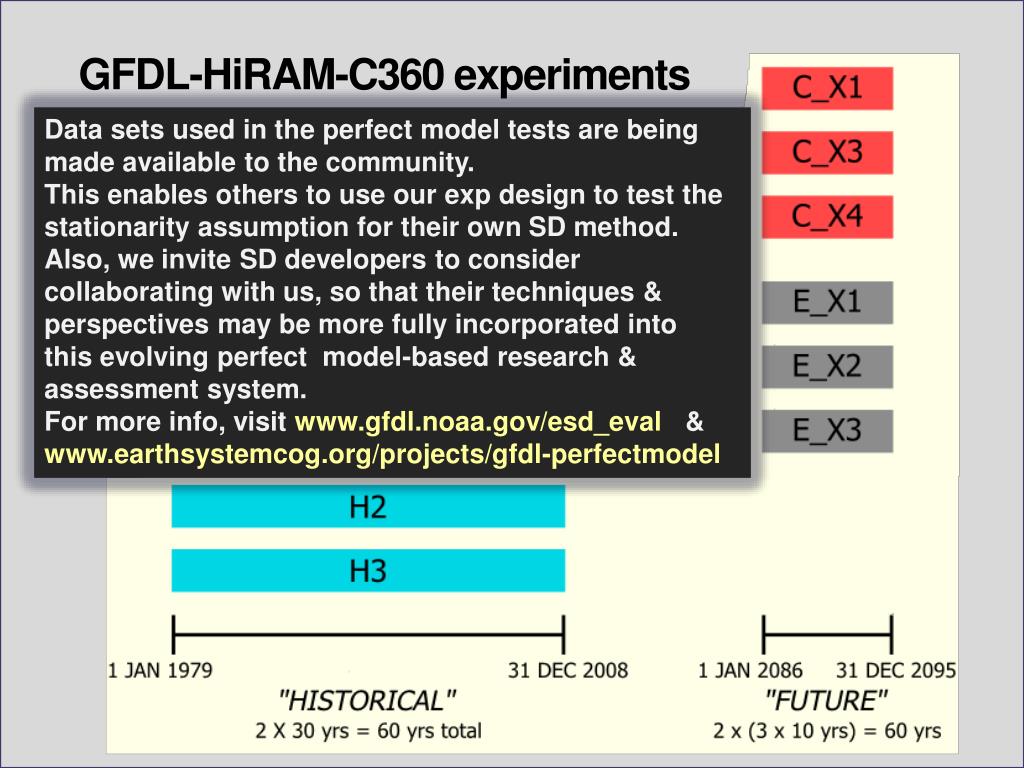 GFDL-HiRAM-C360 experiments

Data sets used in the perfect model tests are being made available to the community.
This enables others to use our exp design to test the stationarity assumption for their own SD method.
Also, we invite SD developers to consider collaborating with us, so that their techniques & perspectives may be more fully incorporated into this evolving perfect model-based research & assessment system.
For more info, visit www.gfdl.noaa.gov/esd_eval & www.earthsystemcog.org/projects/gfdl-perfectmodel

C_X1

C_X3

C_X4

E_X1

E_X2

E_X3

H2

H3

1 JAN 1979

31 DEC 2008

"HISTORICAL"

2 X 30 yrs = 60 yrs total

1 JAN 2086

31 DEC 2095

"FUTURE"

2 x (3 x 10 yrs) = 60 yrs